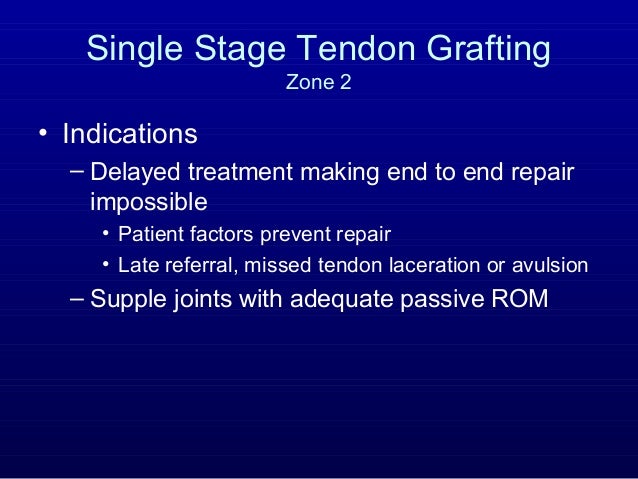 Single Stage Tendon Grafting
Zone 2

• Indications
– Delayed treatment making end to end repair impossible
• Patient factors prevent repair
• Late referral, missed tendon laceration or avulsion
– Supple joints with adequate passive ROM